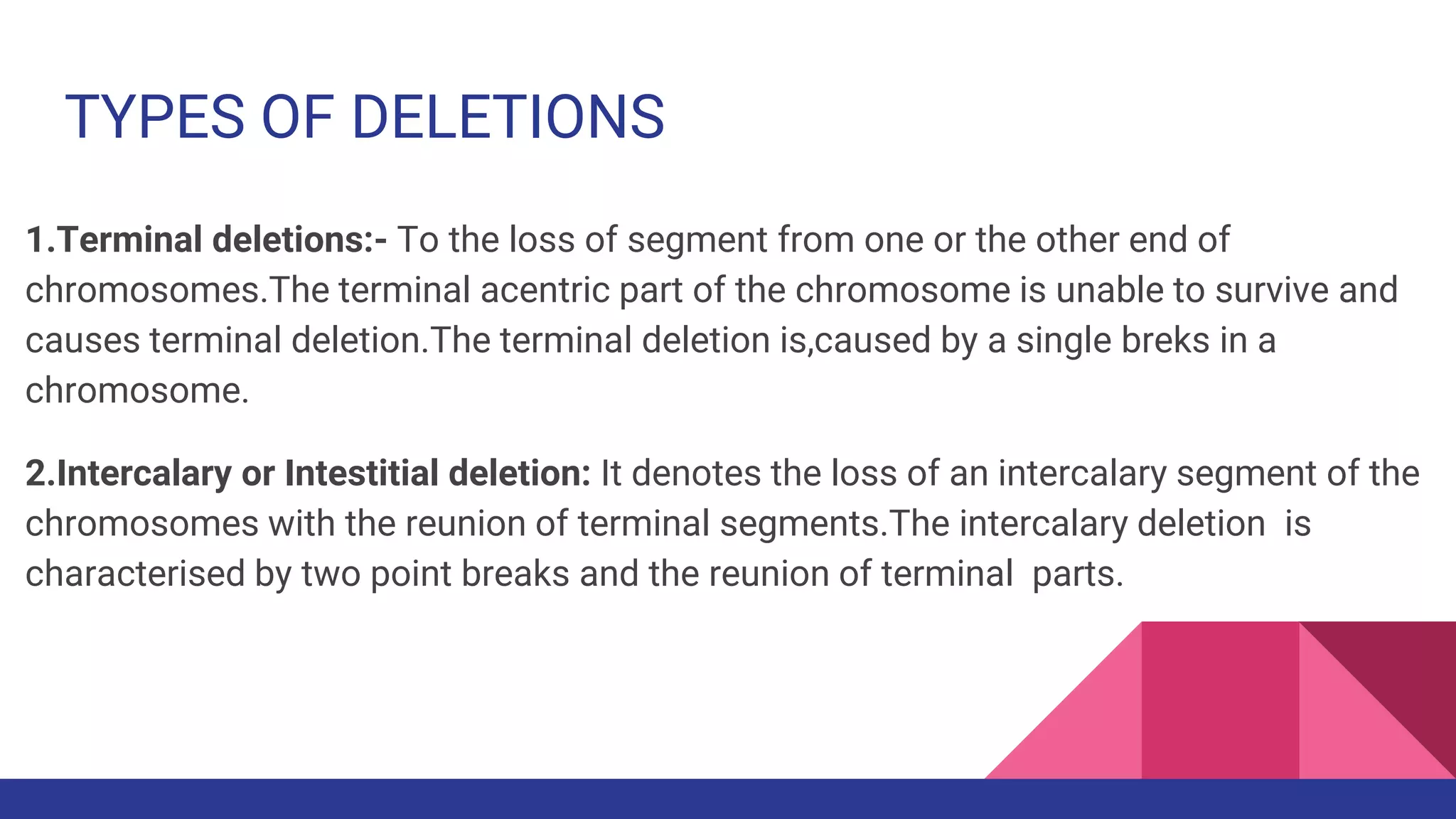 TYPES OF DELETIONS

1.Terminal deletions:- To the loss of segment from one or the other end of chromosomes.The terminal acentric part of the chromosome is unable to survive and causes terminal deletion.The terminal deletion is,caused by a single breks in a chromosome.

2.Intercalary or Intestitial deletion: It denotes the loss of an intercalary segment of the chromosomes with the reunion of terminal segments.The intercalary deletion is characterised by two point breaks and the reunion of terminal parts.